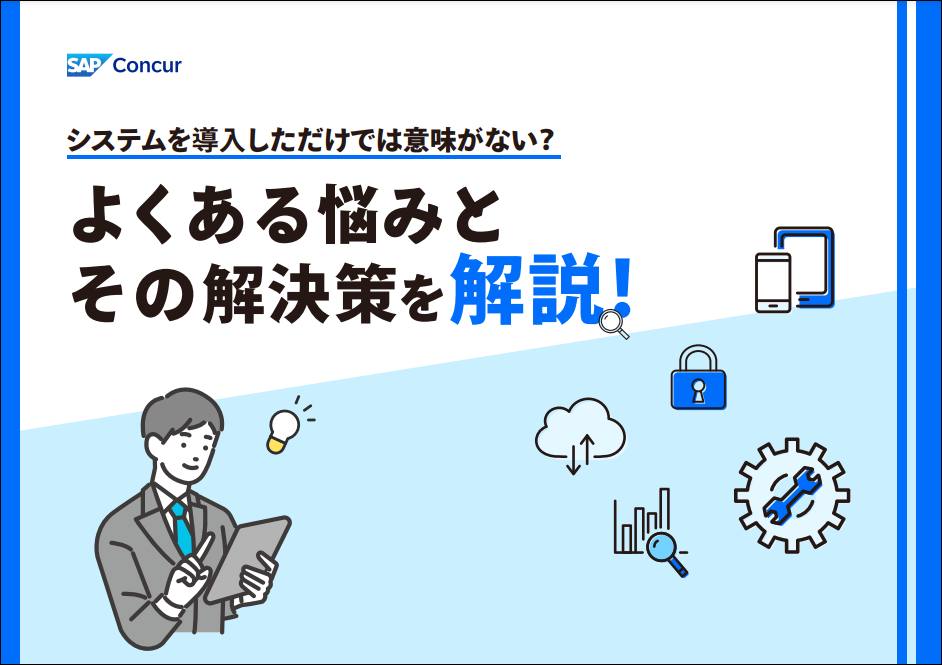 SAP Concur

システムを導入しただけでは意味がない?

よくある悩みと
その解決策を解説!